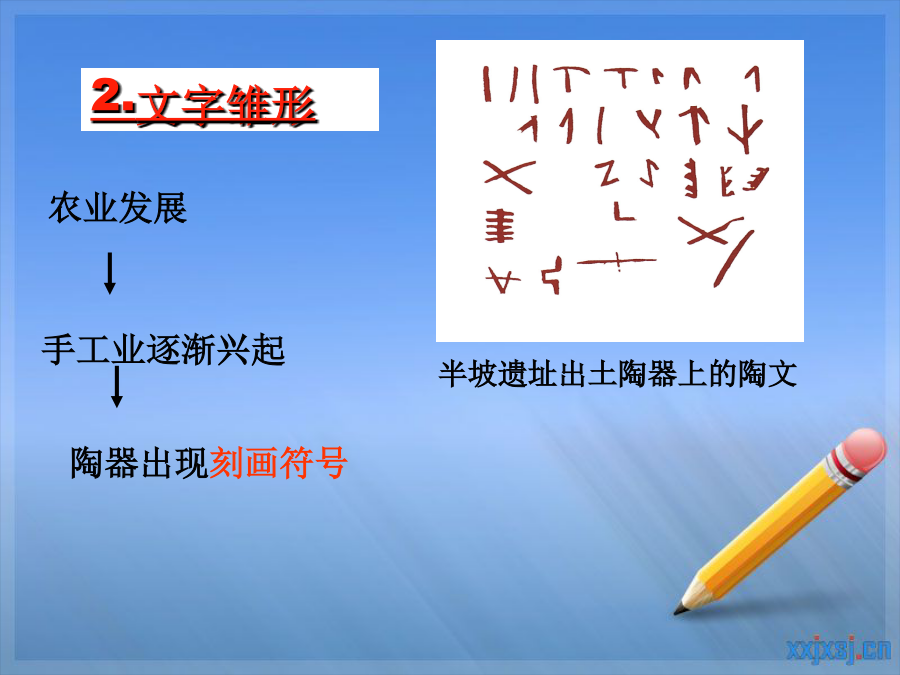 2.文字雏形

农业发展

手工业逐渐兴起

陶器出现刻画符号

半坡遗址出土陶器上的陶文

xxjxsj.cn